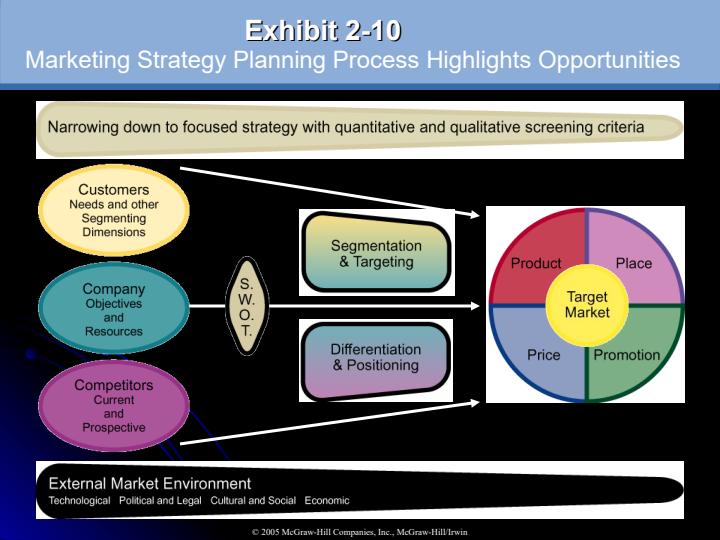 Exhibit 2-10
Marketing Strategy Planning Process Highlights Opportunities

Narrowing down to focused strategy with quantitative and qualitative screening criteria

Customers
Needs and other Segmenting Dimensions

Company
Objectives and Resources

Competitors
Current and Prospective

S. W. O. T.

Segmentation & Targeting

Differentiation & Positioning

Product

Place

Target Market

Price

Promotion

External Market Environment
Technological Political and Legal Cultural and Social Economic

© 2005 McGraw-Hill Companies, Inc., McGraw-Hill/Irwin